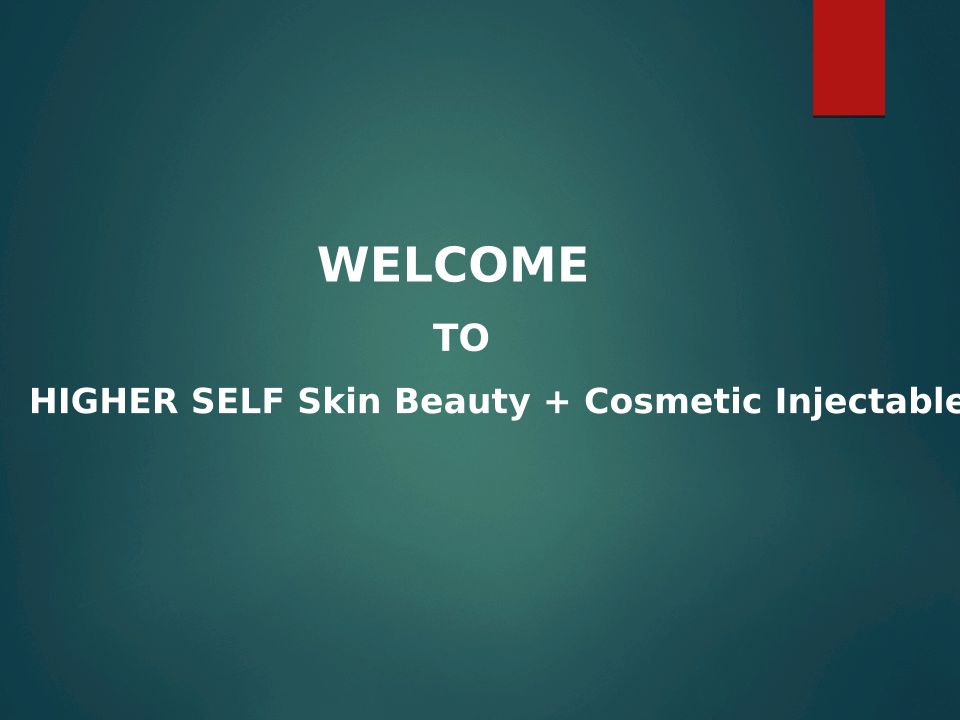 WELCOME

TO

HIGHER SELF Skin Beauty + Cosmetic Injectable